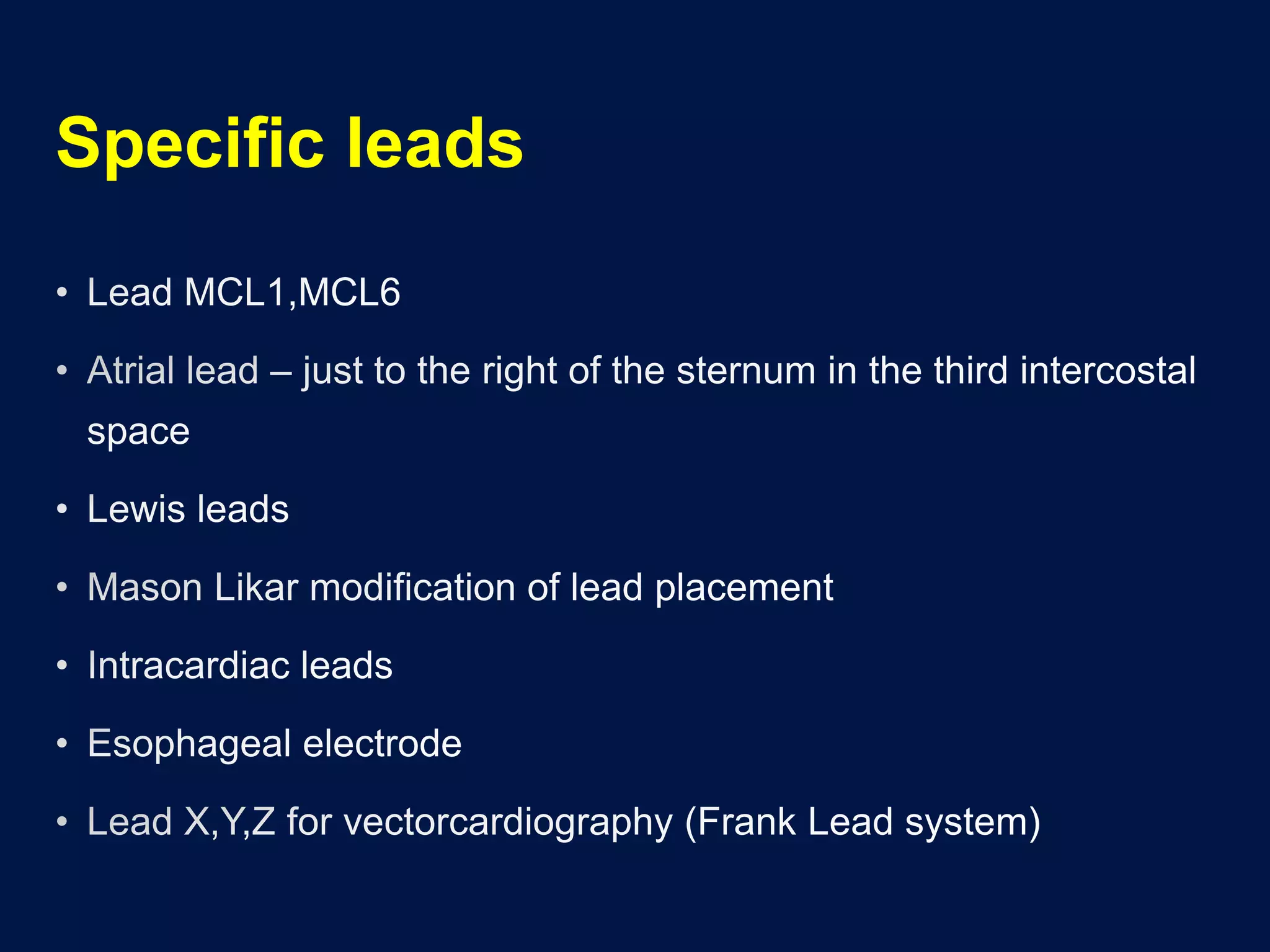 Specific leads

• Lead MCL1,MCL6
• Atrial lead – just to the right of the sternum in the third intercostal space
• Lewis leads
• Mason Likar modification of lead placement
• Intracardiac leads
• Esophageal electrode
• Lead X,Y,Z for vectorcardiography (Frank Lead system)